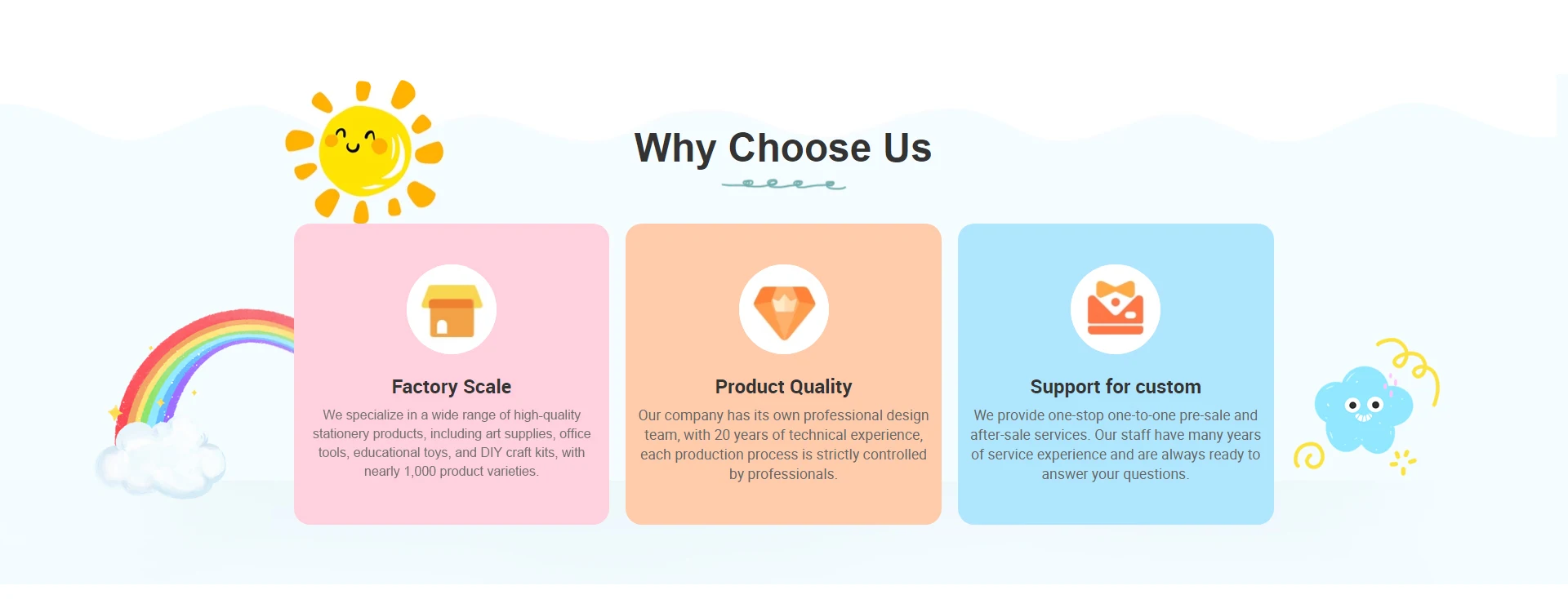 Why Choose Us

Factory Scale

We specialize in a wide range of high-quality stationery products, including art supplies, office tools, educational toys, and DIY craft kits, with nearly 1,000 product varieties.

Product Quality

Our company has its own professional design team, with 20 years of technical experience, each production process is strictly controlled by professionals.

Support for custom

We provide one-stop one-to-one pre-sale and after-sale services. Our staff have many years of service experience and are always ready to answer your questions.